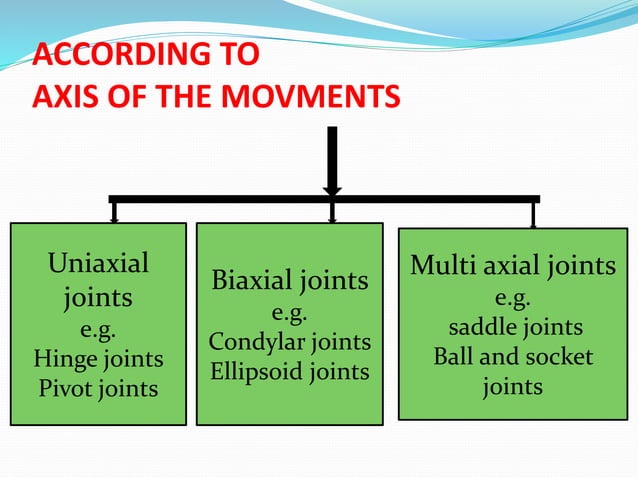 ACCORDING TO
AXIS OF THE MOVMENTS

Uniaxial joints
e.g.
Hinge joints
Pivot joints

Biaxial joints
e.g.
Condylar joints
Ellipsoid joints

Multi axial joints
e.g.
saddle joints
Ball and socket joints